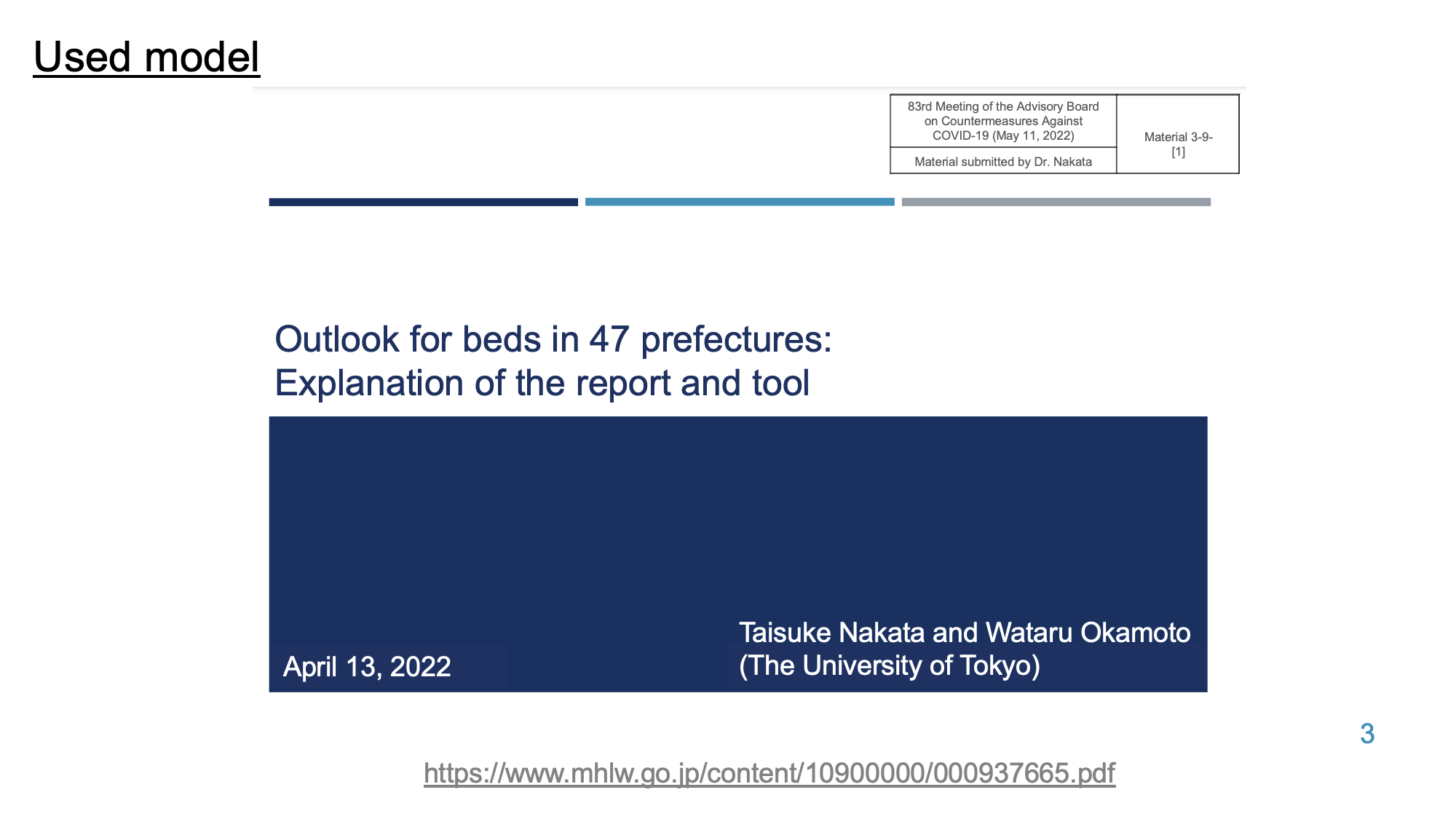 Used model

| 83rd Meeting of the Advisory Board on Countermeasures Against COVID-19 (May 11, 2022) | Material 3-9-[1] |
|---|---|
| Material submitted by Dr. Nakata | |

Outlook for beds in 47 prefectures:
Explanation of the report and tool

April 13, 2022

Taisuke Nakata and Wataru Okamoto
(The University of Tokyo)

3

https://www.mhlw.go.jp/content/10900000/000937665.pdf